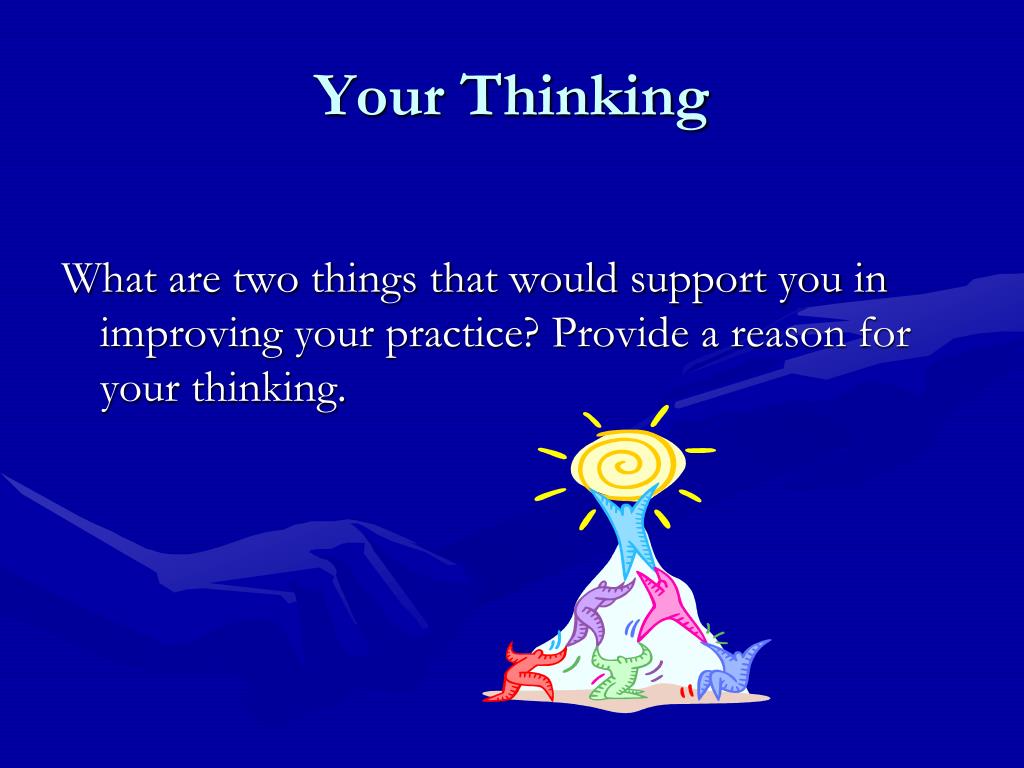 Your Thinking

What are two things that would support you in improving your practice? Provide a reason for your thinking.